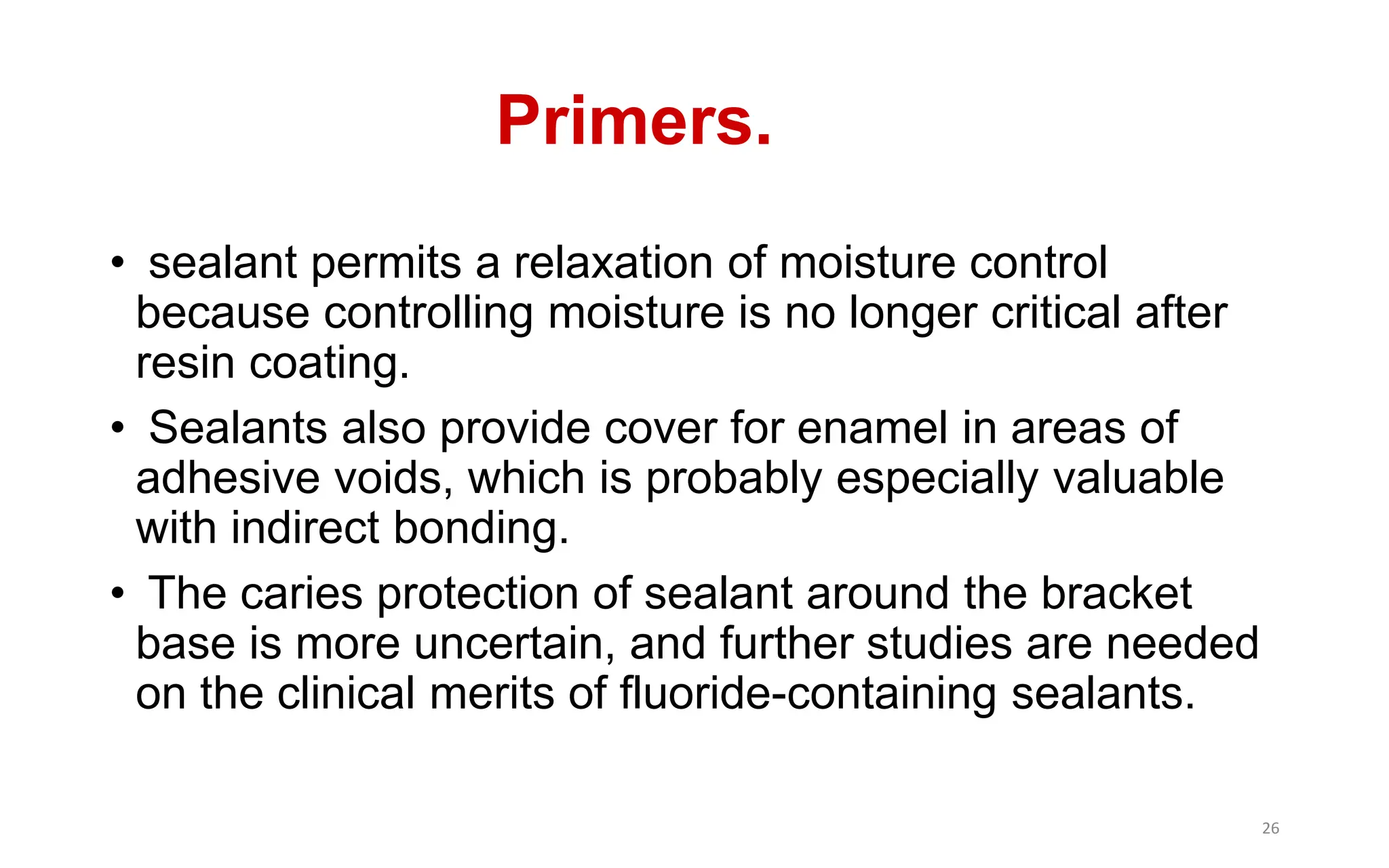 Primers.

• sealant permits a relaxation of moisture control because controlling moisture is no longer critical after resin coating.

• Sealants also provide cover for enamel in areas of adhesive voids, which is probably especially valuable with indirect bonding.

• The caries protection of sealant around the bracket base is more uncertain, and further studies are needed on the clinical merits of fluoride-containing sealants.

26